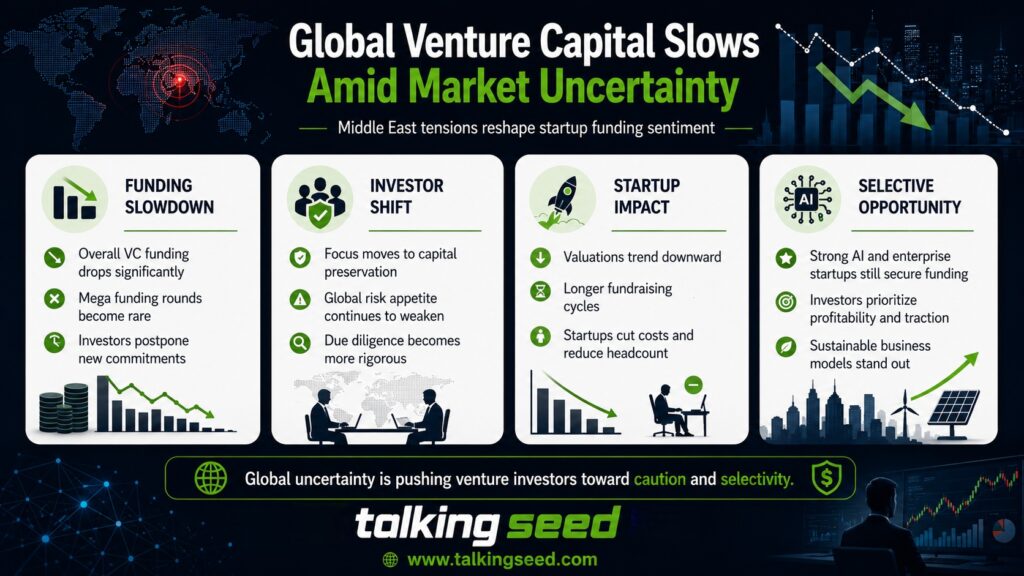 Global Venture Capital Slows
Amid Market Uncertainty

Middle East tensions reshape startup funding sentiment

FUNDING SLOWDOWN

Overall VC funding drops significantly

Mega funding rounds become rare

Investors postpone new commitments

INVESTOR SHIFT

Focus moves to capital preservation

Global risk appetite continues to weaken

Due diligence becomes more rigorous

STARTUP IMPACT

Valuations trend downward

Longer fundraising cycles

Startups cut costs and reduce headcount

AI

SELECTIVE OPPORTUNITY

Strong AI and enterprise startups still secure funding

Investors prioritize profitability and traction

Sustainable business models stand out

Global uncertainty is pushing venture investors toward caution and selectivity.

talking seed

www.talkingseed.com